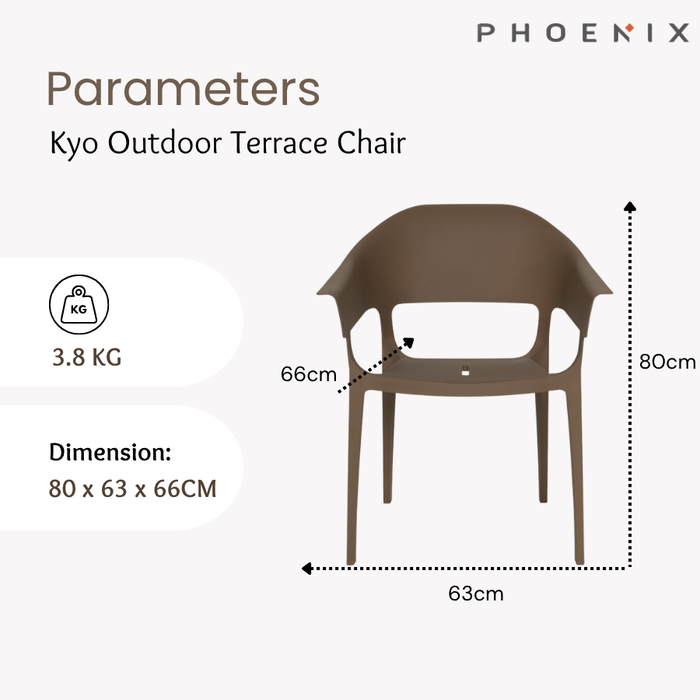 PHOENIX

Parameters

Kyo Outdoor Terrace Chair

KG

3.8 KG

Dimension:

80 x 63 x 66CM

66cm

80cm

63cm